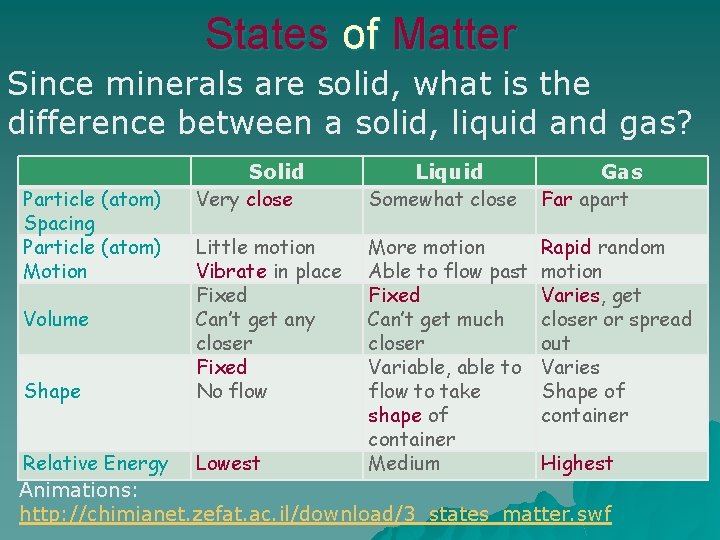 States of Matter

Since minerals are solid, what is the difference between a solid, liquid and gas?

| | Solid | Liquid | Gas |
|---|---|---|---|
| Particle (atom) Spacing | Very close | Somewhat close | Far apart |
| Particle (atom) Motion | Little motion Vibrate in place | More motion Able to flow past | Rapid random motion |
| Volume | Fixed Can't get any closer | Fixed Can't get much closer | Varies, get closer or spread out |
| Shape | Fixed No flow | Variable, able to flow to take shape of container | Varies Shape of container |
| Relative Energy | Lowest | Medium | Highest |

Animations:
http://chimianet.zefat.ac.il/download/3_states_matter.swf